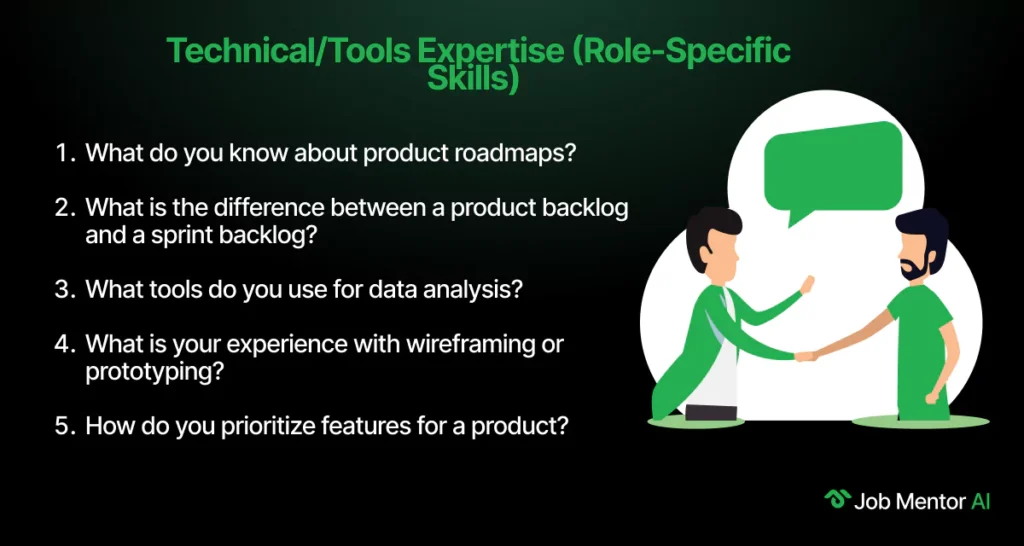 Technical/Tools Expertise (Role-Specific Skills)

1. What do you know about product roadmaps?

2. What is the difference between a product backlog and a sprint backlog?

3. What tools do you use for data analysis?

4. What is your experience with wireframing or prototyping?

5. How do you prioritize features for a product?

Job Mentor AI